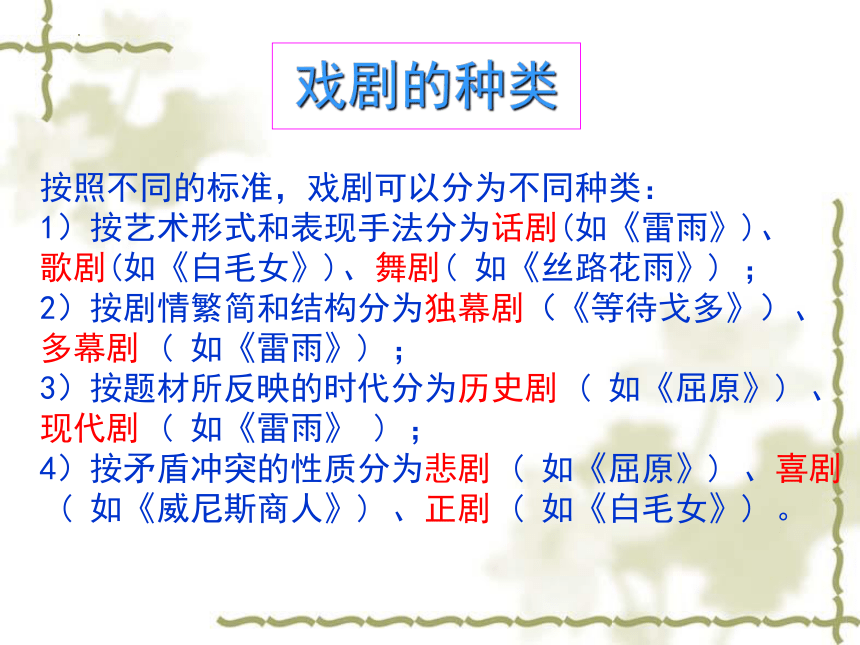 戏剧的种类

按照不同的标准，戏剧可以分为不同种类：
1）按艺术形式和表现手法分为话剧(如《雷雨》)、歌剧(如《白毛女》)、舞剧（ 如《丝路花雨》）；
2）按剧情繁简和结构分为独幕剧（《等待戈多》）、多幕剧（ 如《雷雨》）；
3）按题材所反映的时代分为历史剧（ 如《屈原》）、现代剧（ 如《雷雨》 ）；
4）按矛盾冲突的性质分为悲剧（ 如《屈原》）、喜剧（ 如《威尼斯商人》）、正剧（ 如《白毛女》）。